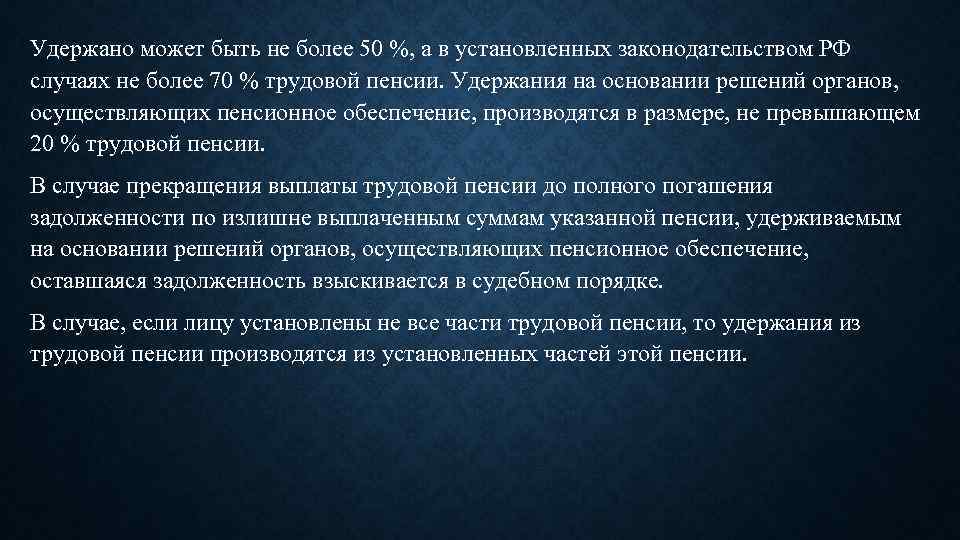 Удержано может быть не более 50 %, а в установленных законодательством РФ случаях не более 70 % трудовой пенсии. Удержания на основании решений органов, осуществляющих пенсионное обеспечение, производятся в размере, не превышающем 20 % трудовой пенсии.

В случае прекращения выплаты трудовой пенсии до полного погашения задолженности по излишне выплаченным суммам указанной пенсии, удерживаемым на основании решений органов, осуществляющих пенсионное обеспечение, оставшаяся задолженность взыскивается в судебном порядке.

В случае, если лицу установлены не все части трудовой пенсии, то удержания из трудовой пенсии производятся из установленных частей этой пенсии.